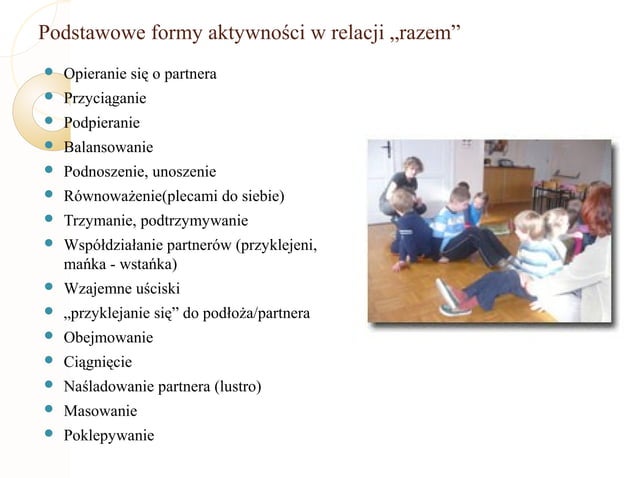 Podstawowe formy aktywności w relacji „razem”

- Opieranie się o partnera
- Przyciąganie
- Podpieranie
- Balansowanie
- Podnoszenie, unoszenie
- Równoważenie(plecami do siebie)
- Trzymanie, podtrzymywanie
- Współdziałanie partnerów (przyklejeni, mańka - wstańka)
- Wzajemne uściski
- „przyklejanie się” do podłoża/partnera
- Obejmowanie
- Ciągnięcie
- Naśladowanie partnera (lustro)
- Masowanie
- Poklepywanie